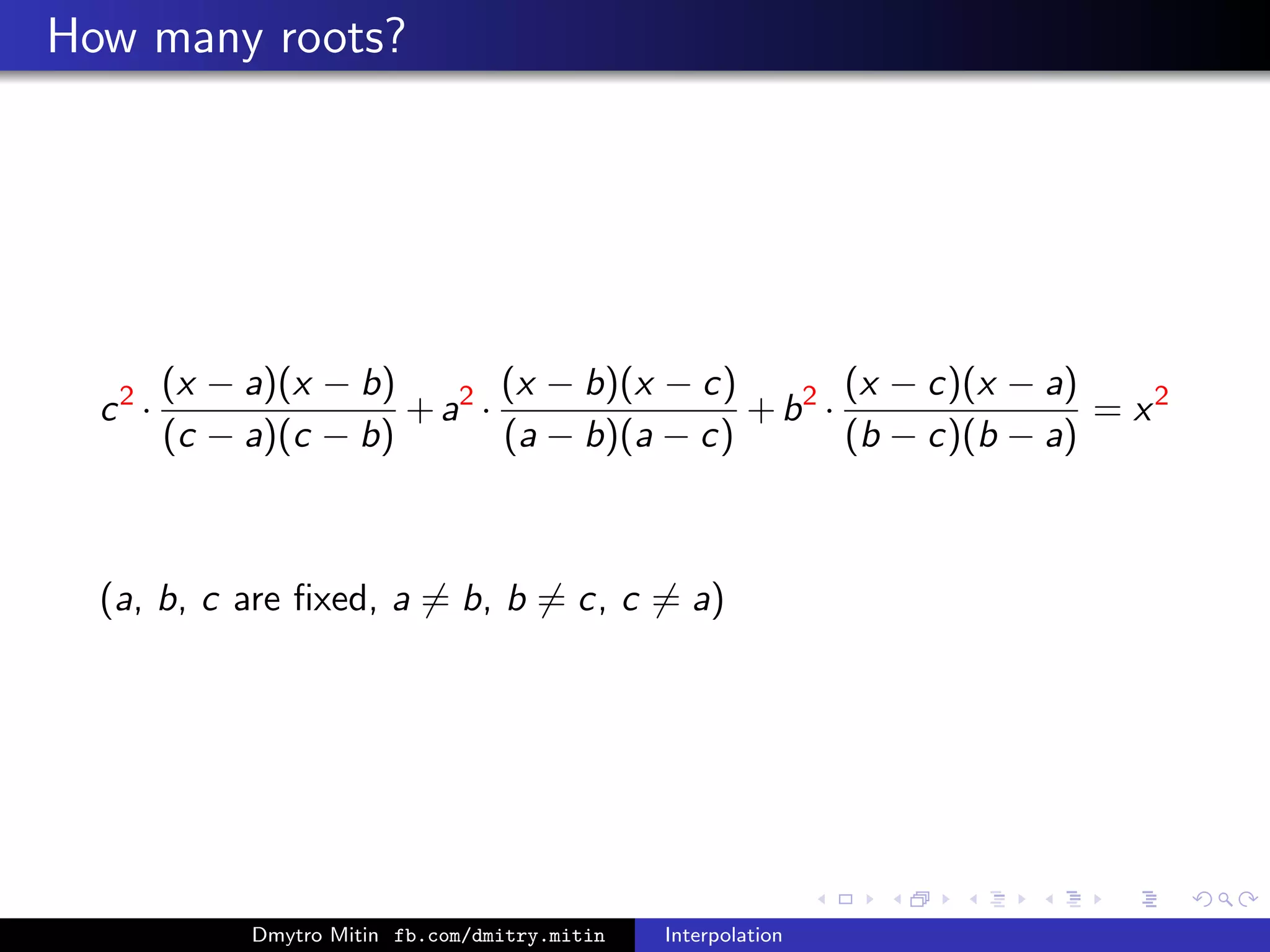 How many roots?

$c^2 \cdot \frac{(x-a)(x-b)}{(c-a)(c-b)} + a^2 \cdot \frac{(x-b)(x-c)}{(a-b)(a-c)} + b^2 \cdot \frac{(x-c)(x-a)}{(b-c)(b-a)} = x^2$

($a$, $b$, $c$ are fixed, $a \neq b$, $b \neq c$, $c \neq a$)

Dmytro Mitin fb.com/dmitry.mitin Interpolation